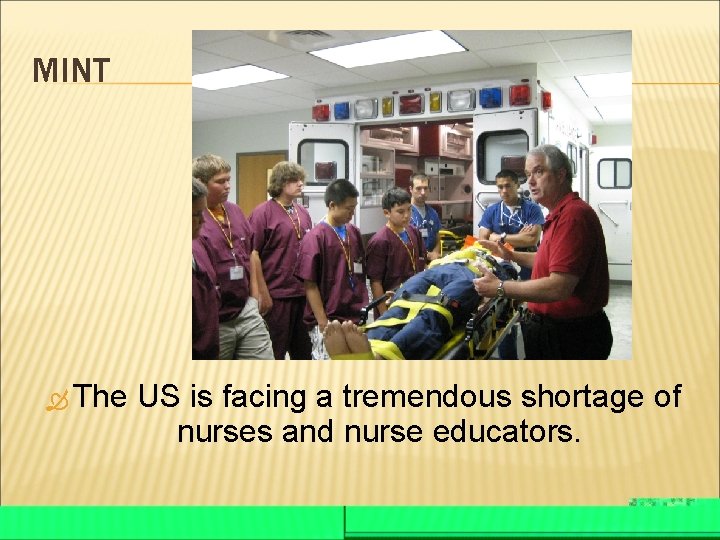 MINT

The US is facing a tremendous shortage of nurses and nurse educators.